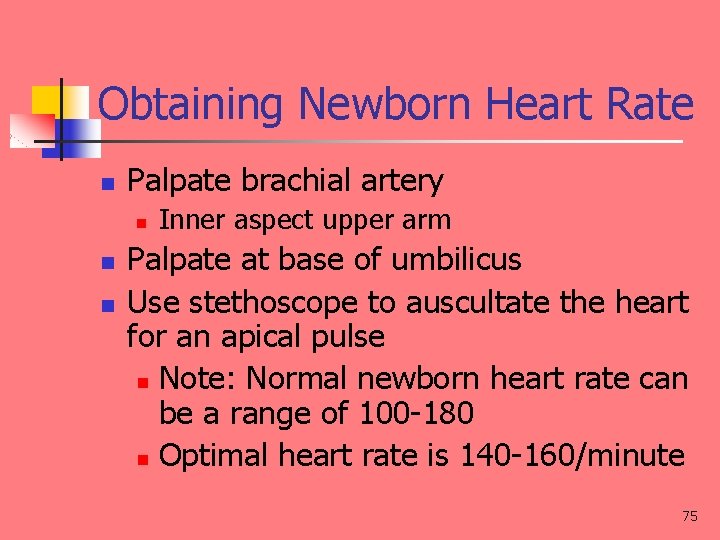 Obtaining Newborn Heart Rate

- Palpate brachial artery
  - Inner aspect upper arm
- Palpate at base of umbilicus
- Use stethoscope to auscultate the heart for an apical pulse
  - Note: Normal newborn heart rate can be a range of 100-180
  - Optimal heart rate is 140-160/minute

75